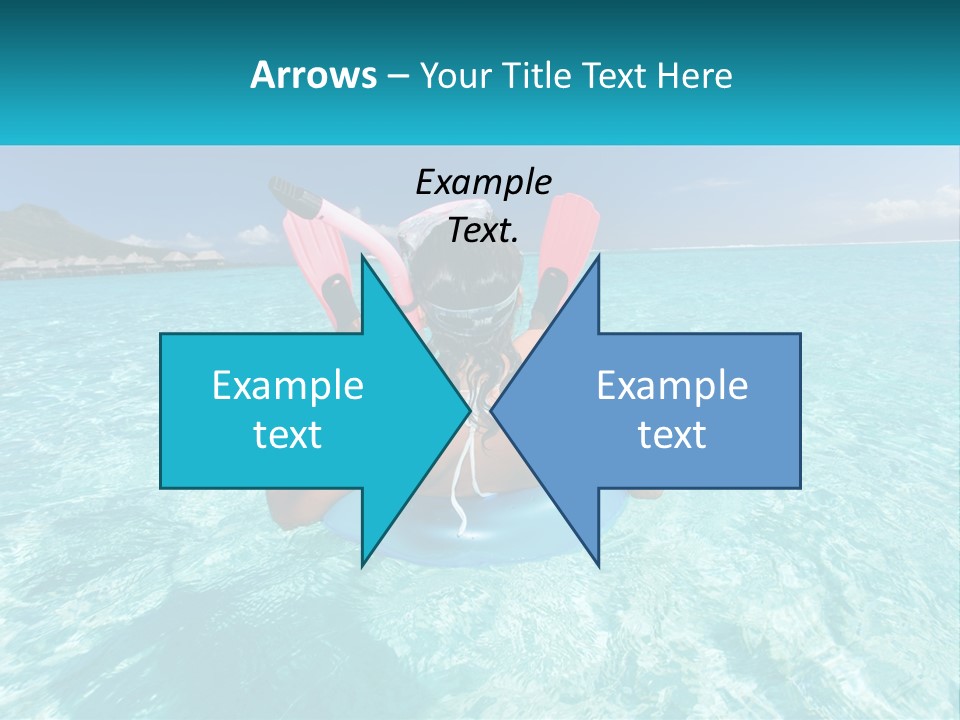 Arrows – Your Title Text Here

Example Text.

Example text

Example text